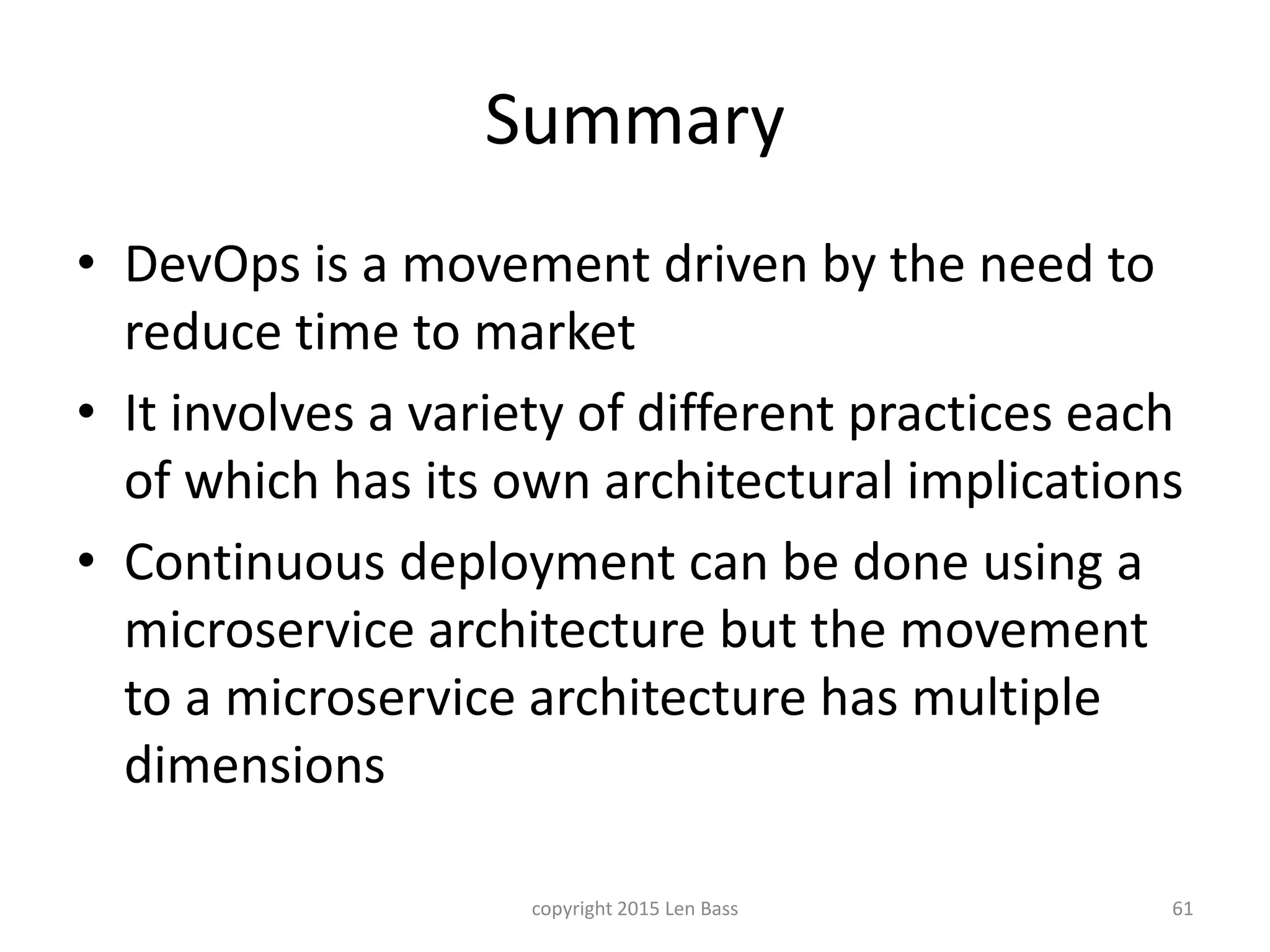 Summary

• DevOps is a movement driven by the need to reduce time to market
• It involves a variety of different practices each of which has its own architectural implications
• Continuous deployment can be done using a microservice architecture but the movement to a microservice architecture has multiple dimensions

copyright 2015 Len Bass

61